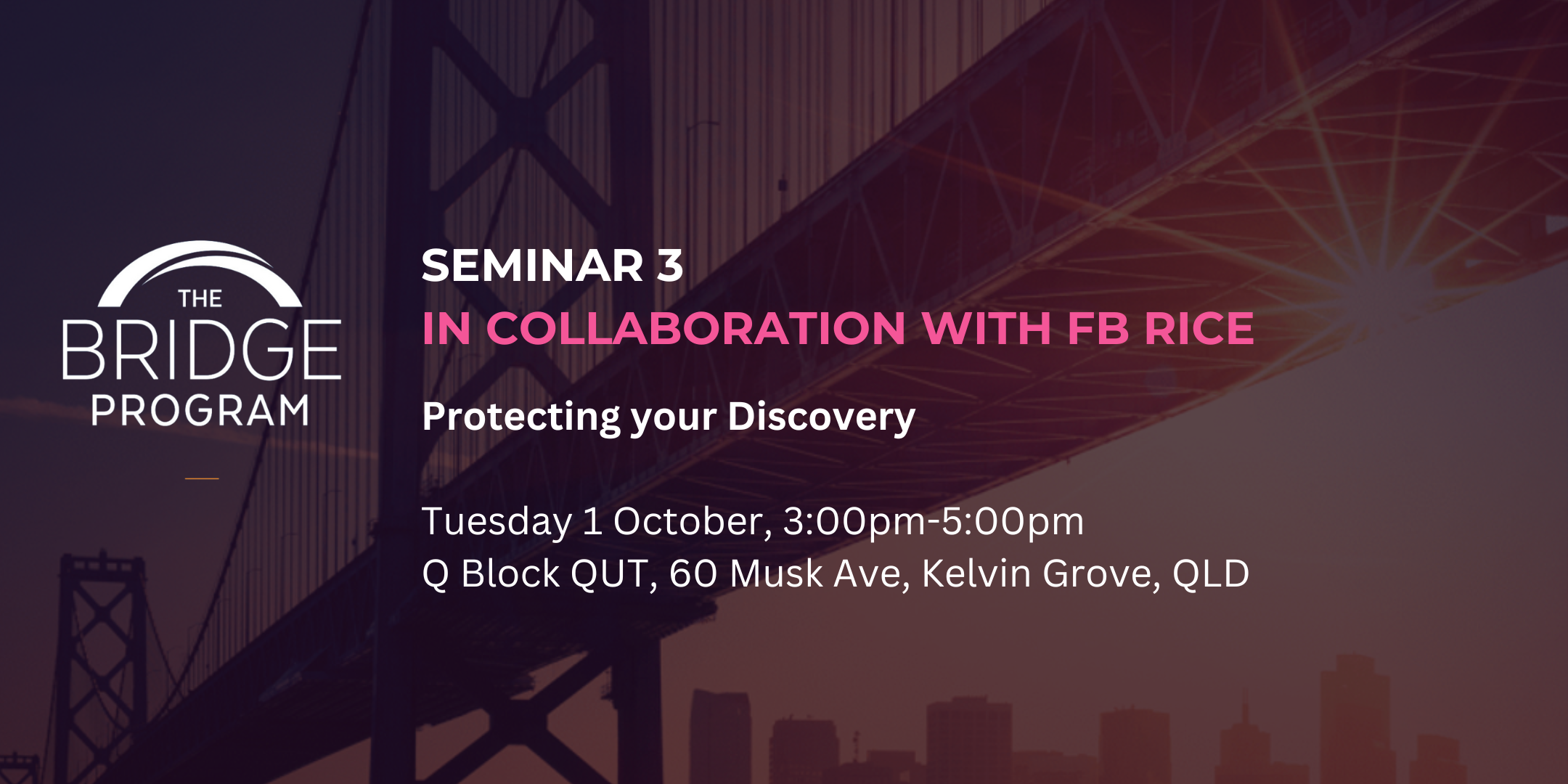 THE
BRIDGE
PROGRAM

SEMINAR 3
IN COLLABORATION WITH FB RICE

Protecting your Discovery

Tuesday 1 October, 3:00pm-5:00pm
Q Block QUT, 60 Musk Ave, Kelvin Grove, QLD